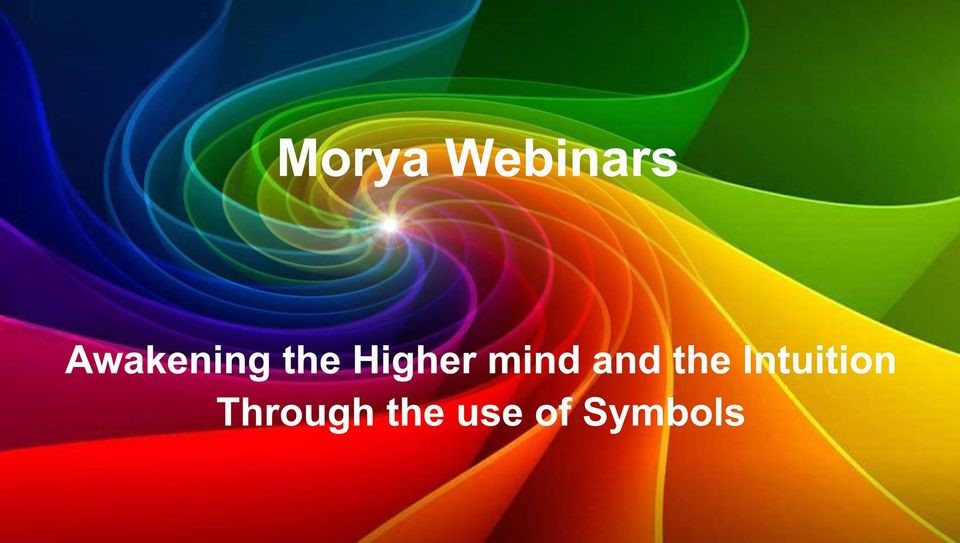 Morya Webinars

Awakening the Higher mind and the Intuition
Through the use of Symbols